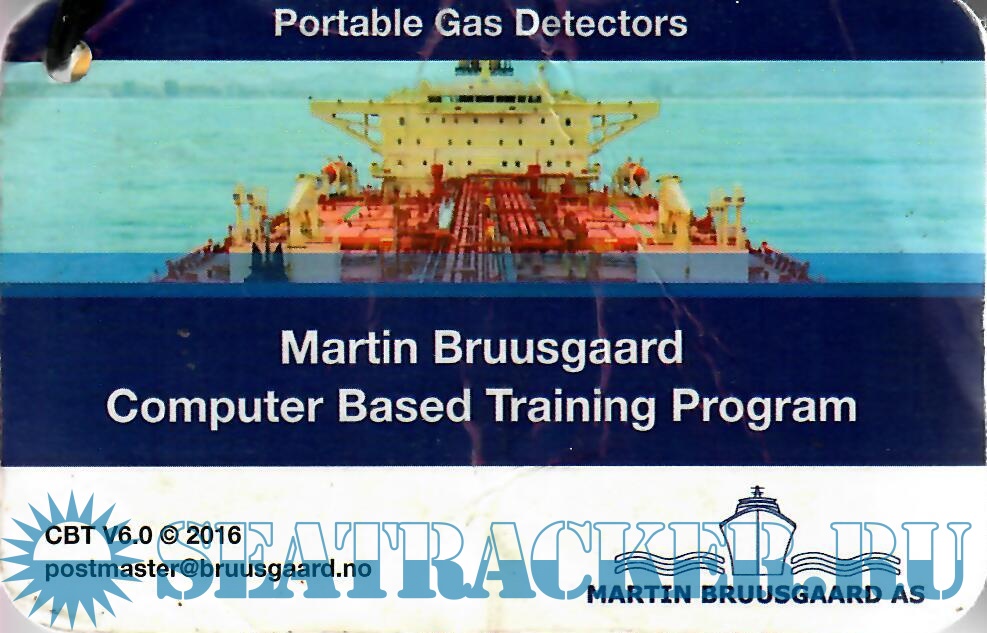 Portable Gas Detectors

Martin Bruusgaard
Computer Based Training Program

CBT V6.0 © 2016
postmaster@bruusgaard.no

SEATRACKER.RU

MARTIN BRUUSGAARD AS